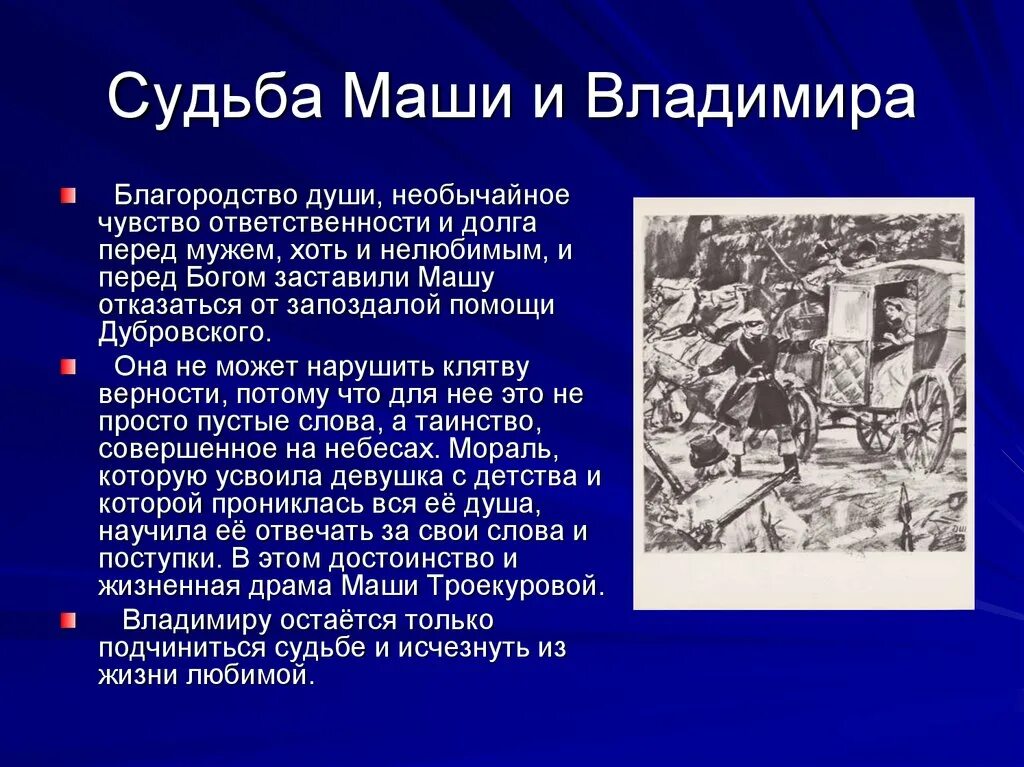 Судьба Маши и Владимира

Благородство души, необычайное чувство ответственности и долга перед мужем, хоть и нелюбимым, и перед Богом заставили Машу отказаться от запоздалой помощи Дубровского.

Она не может нарушить клятву верности, потому что для нее это не просто пустые слова, а таинство, совершенное на небесах. Мораль, которую усвоила девушка с детства и которой прониклась вся её душа, научила её отвечать за свои слова и поступки. В этом достоинство и жизненная драма Маши Троекуровой.

Владимиру остаётся только подчиниться судьбе и исчезнуть из жизни любимой.